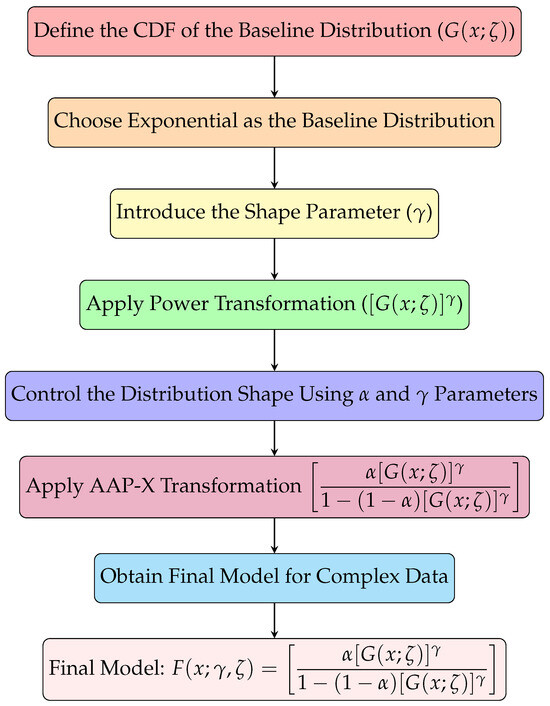 Define the CDF of the Baseline Distribution ($G(x;\zeta)$)

Choose Exponential as the Baseline Distribution

Introduce the Shape Parameter ($\gamma$)

Apply Power Transformation ($[G(x;\zeta)]^{\gamma}$)

Control the Distribution Shape Using $\alpha$ and $\gamma$ Parameters

Apply AAP-X Transformation $\left[\frac{\alpha[G(x;\zeta)]^{\gamma}}{1-(1-\alpha)[G(x;\zeta)]^{\gamma}}\right]$

Obtain Final Model for Complex Data

Final Model: $F(x;\gamma,\zeta) = \left[\frac{\alpha[G(x;\zeta)]^{\gamma}}{1-(1-\alpha)[G(x;\zeta)]^{\gamma}}\right]$